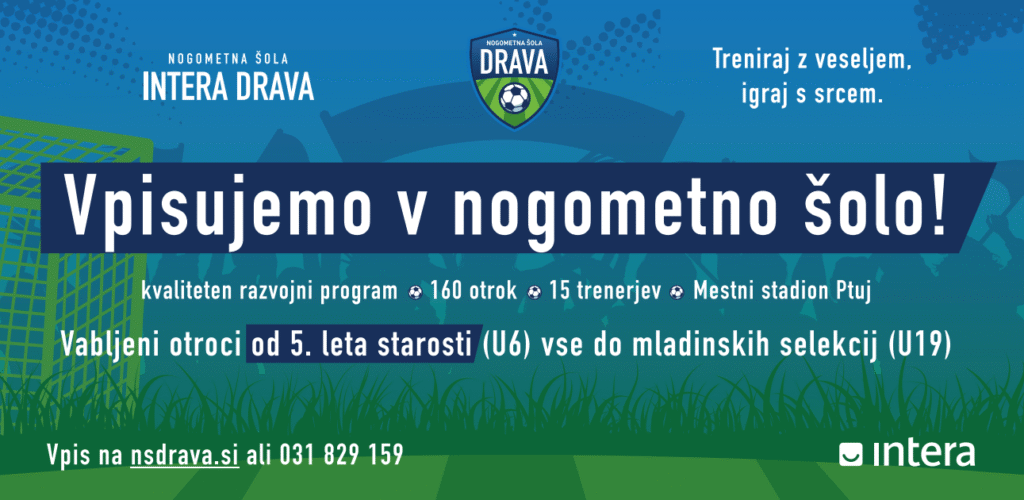 NOGOMETNA ŠOLA
INTERA DRAVA

NOGOMETNA ŠOLA
DRAVA

Treniraj z veseljem, igraj s srcem.

Vpisujemo v nogometno šolo!

kvaliteten razvojni program 160 otrok 15 trenerjev Mestni stadion Ptuj

Vabljeni otroci od 5. leta starosti (U6) vse do mladinskih selekcij (U19)

Vpis na nsdrava.si ali 031 829 159

intera